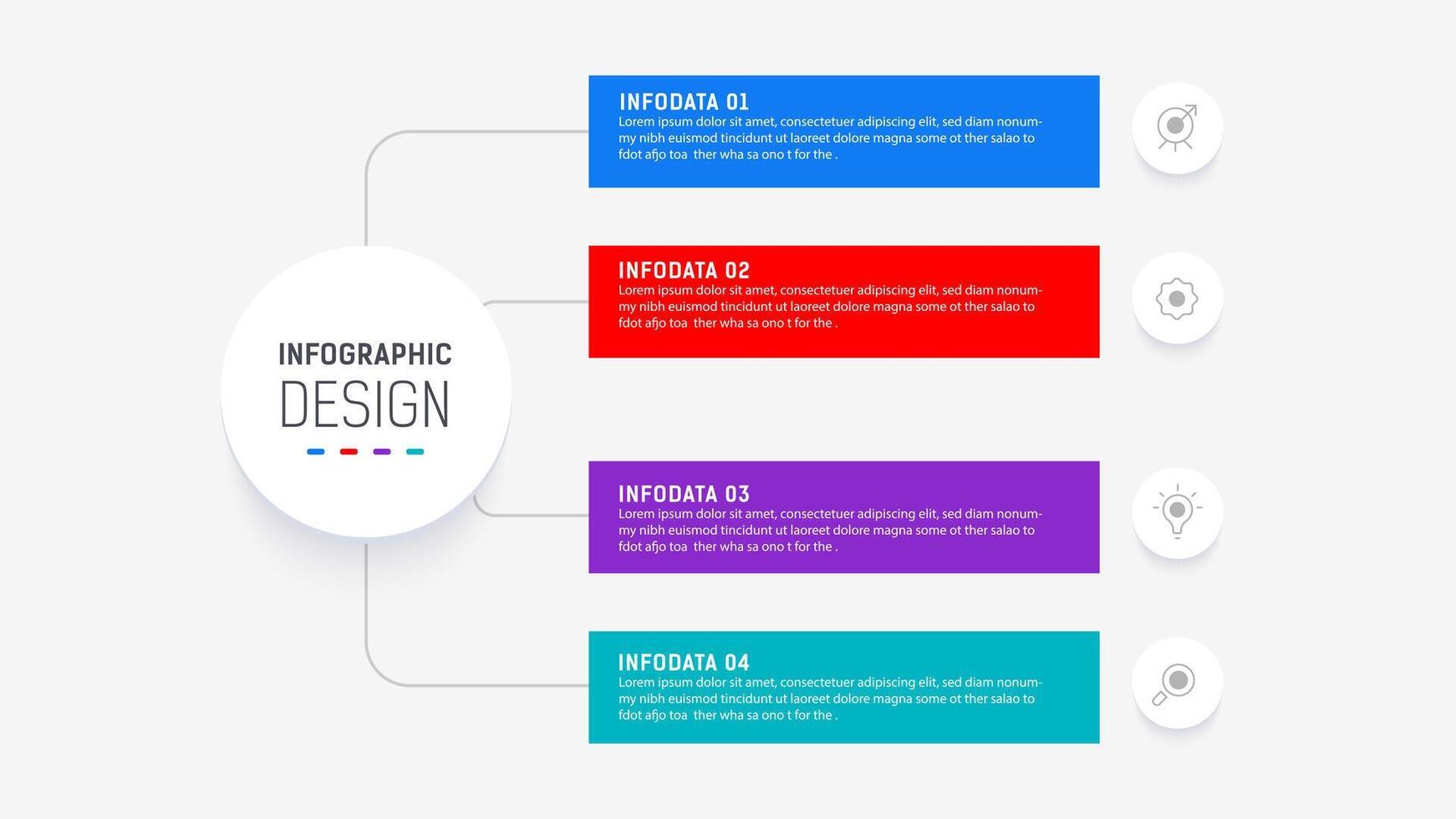 INFOGRAPHIC
DESIGN

INFODATA 01
Lorem ipsum dolor sit amet, consectetuer adipiscing elit, sed diam nonummy nibh euismod tincidunt ut laoreet dolore magna some ot ther salao to fdot afjo toa ther wha sa ono t for the .

INFODATA 02
Lorem ipsum dolor sit amet, consectetuer adipiscing elit, sed diam nonummy nibh euismod tincidunt ut laoreet dolore magna some ot ther salao to fdot afjo toa ther wha sa ono t for the .

INFODATA 03
Lorem ipsum dolor sit amet, consectetuer adipiscing elit, sed diam nonummy nibh euismod tincidunt ut laoreet dolore magna some ot ther salao to fdot afjo toa ther wha sa ono t for the .

INFODATA 04
Lorem ipsum dolor sit amet, consectetuer adipiscing elit, sed diam nonummy nibh euismod tincidunt ut laoreet dolore magna some ot ther salao to fdot afjo toa ther wha sa ono t for the .